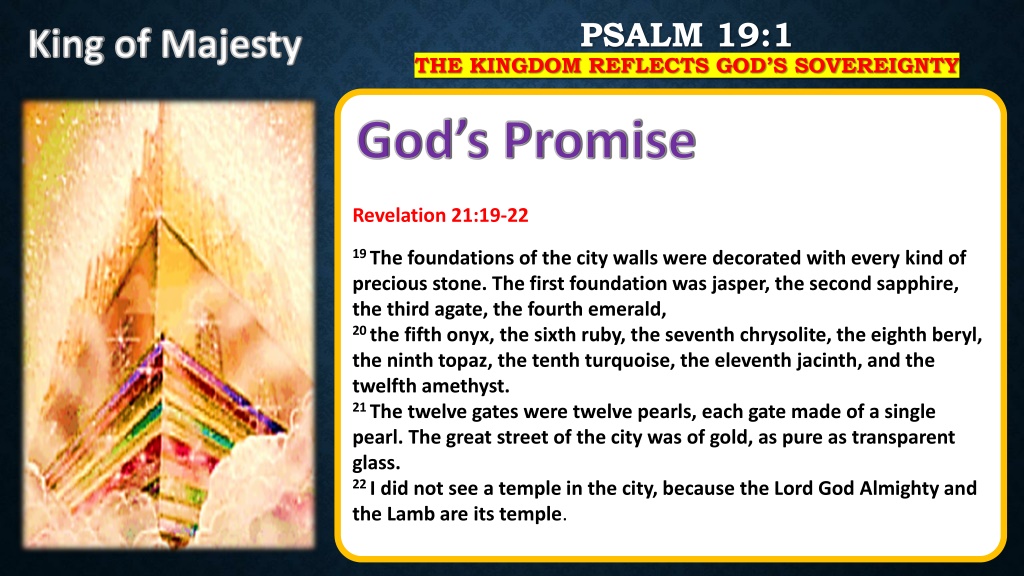 King of Majesty

PSALM 19:1
THE KINGDOM REFLECTS GOD'S SOVEREIGNTY

God's Promise

Revelation 21:19-22

$^{19}$ The foundations of the city walls were decorated with every kind of precious stone. The first foundation was jasper, the second sapphire, the third agate, the fourth emerald,
$^{20}$ the fifth onyx, the sixth ruby, the seventh chrysolite, the eighth beryl, the ninth topaz, the tenth turquoise, the eleventh jacinth, and the twelfth amethyst.
$^{21}$ The twelve gates were twelve pearls, each gate made of a single pearl. The great street of the city was of gold, as pure as transparent glass.
$^{22}$ I did not see a temple in the city, because the Lord God Almighty and the Lamb are its temple.